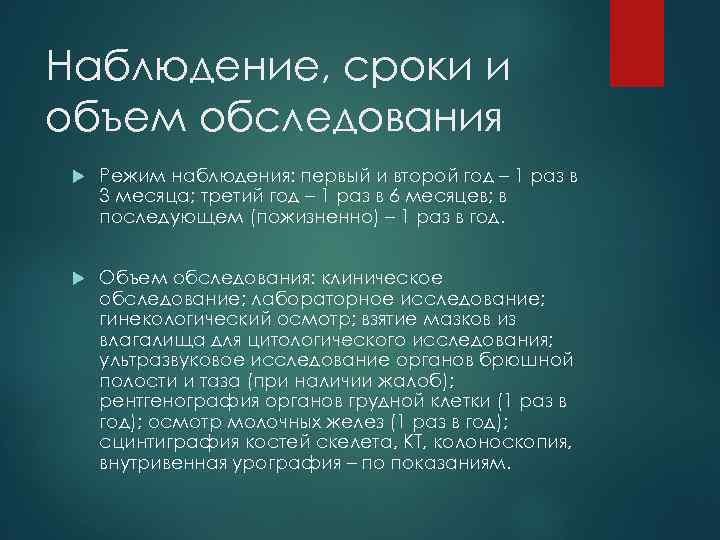 Наблюдение, сроки и объем обследования

Режим наблюдения: первый и второй год – 1 раз в 3 месяца; третий год – 1 раз в 6 месяцев; в последующем (пожизненно) – 1 раз в год.

Объем обследования: клиническое обследование; лабораторное исследование; гинекологический осмотр; взятие мазков из влагалища для цитологического исследования; ультразвуковое исследование органов брюшной полости и таза (при наличии жалоб); рентгенография органов грудной клетки (1 раз в год); осмотр молочных желез (1 раз в год); сцинтиграфия костей скелета, КТ, колоноскопия, внутривенная урография – по показаниям.